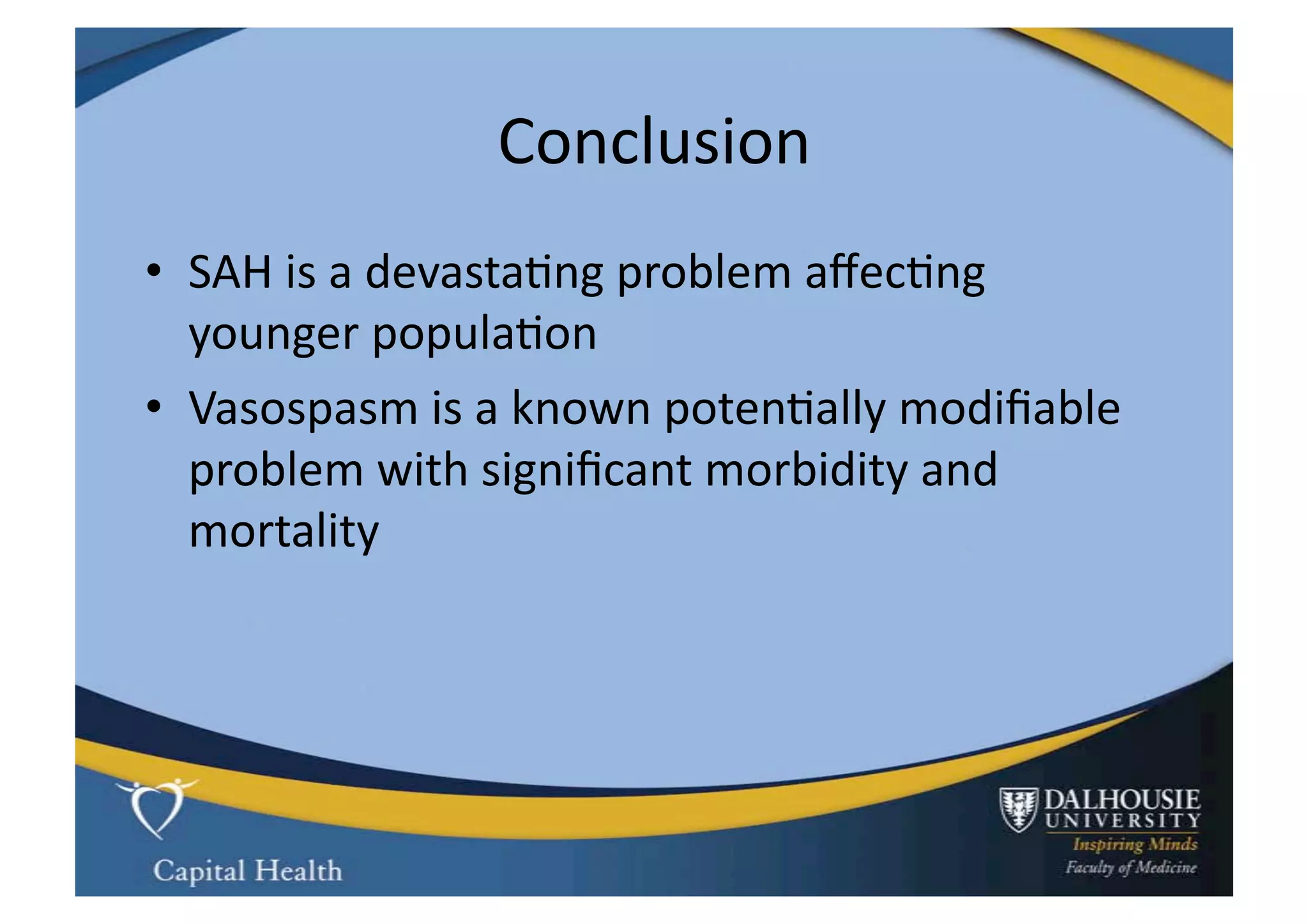 Conclusion

• SAH is a devastating problem affecting younger population
• Vasospasm is a known potentially modifiable problem with significant morbidity and mortality

Capital Health

DALHOUSIE UNIVERSITY
Inspiring Minds
Faculty of Medicine